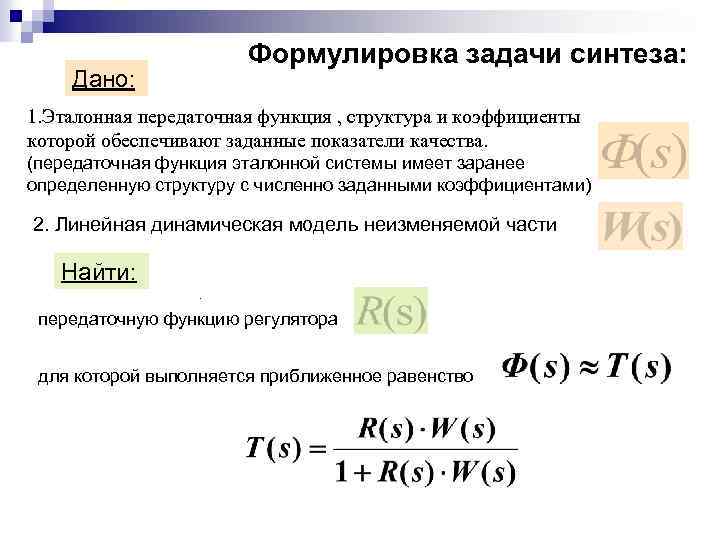 Формулировка задачи синтеза:

Дано:

1.Эталонная передаточная функция , структура и коэффициенты которой обеспечивают заданные показатели качества. (передаточная функция эталонной системы имеет заранее определенную структуру с численно заданными коэффициентами)

$\Phi(s)$

2. Линейная динамическая модель неизменяемой части

$W(s)$

Найти:

передаточную функцию регулятора

$R(s)$

для которой выполняется приближенное равенство

$\Phi(s) \approx T(s)$

$T(s) = \frac{R(s) \cdot W(s)}{1 + R(s) \cdot W(s)}$